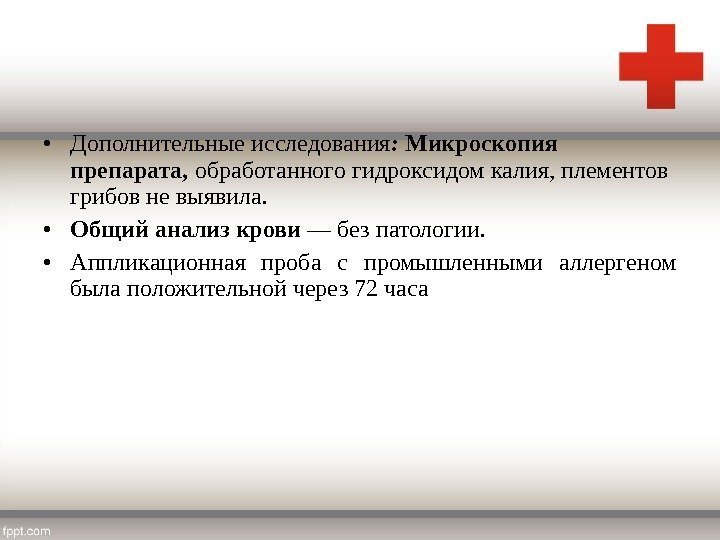 • Дополнительные исследования: Микроскопия препарата, обработанного гидроксидом калия, плементов грибов не выявила.

• Общий анализ крови — без патологии.

• Аппликационная проба с промышленными аллергеном была положительной через 72 часа

fppt.com